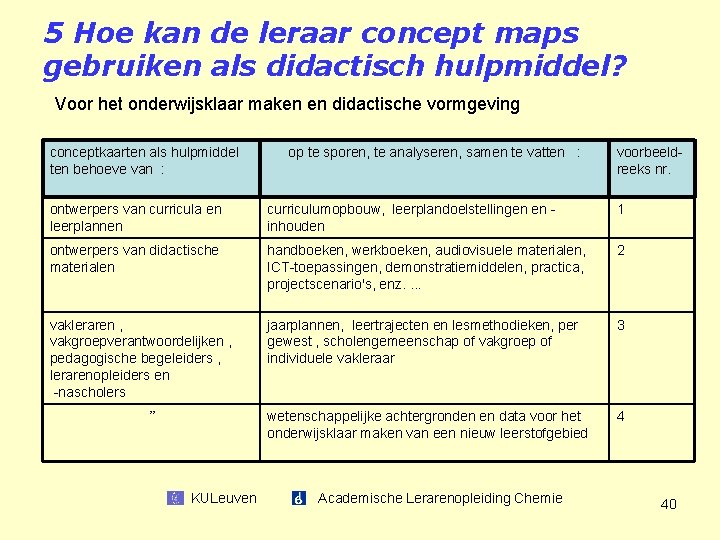 5 Hoe kan de leraar concept maps gebruiken als didactisch hulpmiddel?

Voor het onderwijsklaar maken en didactische vormgeving

| conceptkaarten als hulpmiddel ten behoeve van : | op te sporen, te analyseren, samen te vatten : | voorbeeld-reeks nr. |
|---|---|---|
| ontwerpers van curricula en leerplannen | curriculumopbouw, leerplandoelstellingen en -inhouden | 1 |
| ontwerpers van didactische materialen | handboeken, werkboeken, audiovisuele materialen, ICT-toepassingen, demonstratiemiddelen, practica, projectscenario's, enz. ... | 2 |
| vakleraren , vakgroepverantwoordelijken , pedagogische begeleiders , lerarenopleiders en -nascholers | jaarplannen, leertrajecten en lesmethodieken, per gewest , scholengemeenschap of vakgroep of individuele vakleraar | 3 |
| ” | wetenschappelijke achtergronden en data voor het onderwijsklaar maken van een nieuw leerstofgebied | 4 |

KULeuven Academische Lerarenopleiding Chemie

40